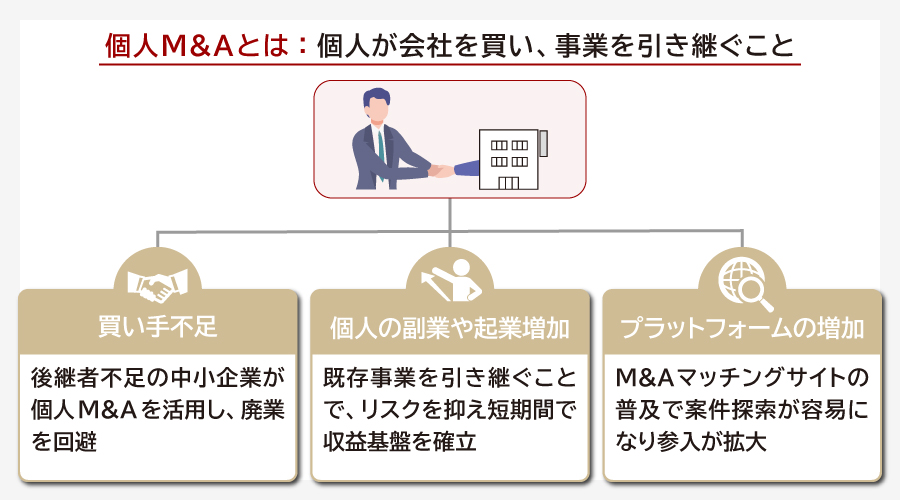 個人M&Aとは：個人が会社を買い、事業を引き継ぐこと

買い手不足

後継者不足の中小企業が個人M&Aを活用し、廃業を回避

個人の副業や起業増加

既存事業を引き継ぐことで、リスクを抑え短期間で収益基盤を確立

プラットフォームの増加

M&Aマッチングサイトの普及で案件探索が容易になり参入が拡大